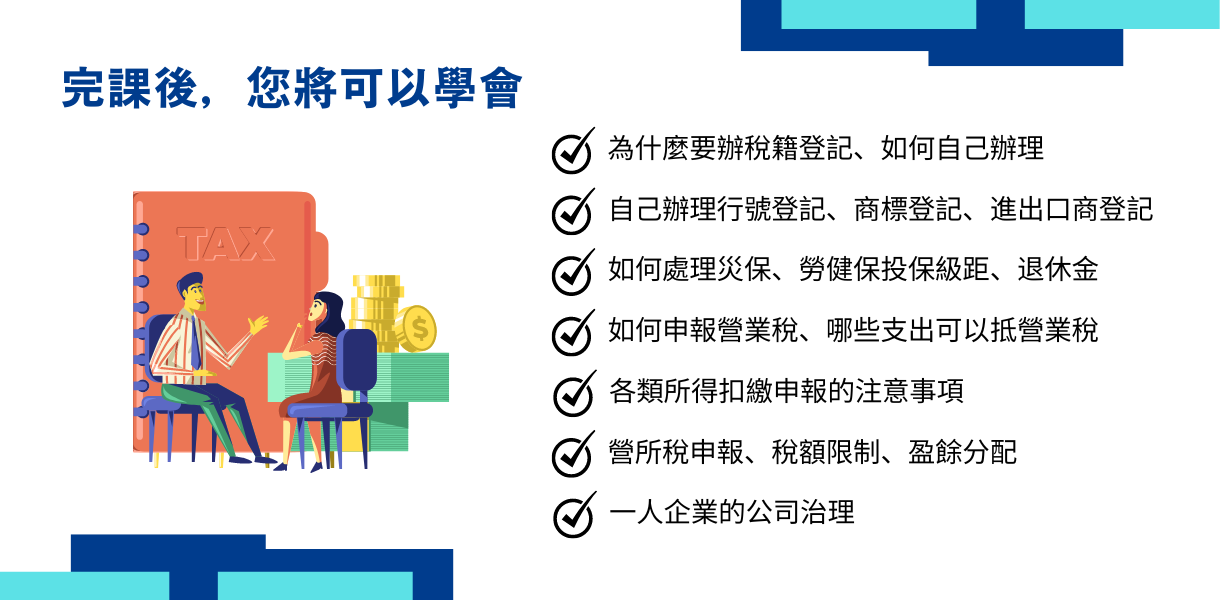 完課後，您將可以學會

TAX

$

為什麼要辦稅籍登記、如何自己辦理

自己辦理行號登記、商標登記、進出口商登記

如何處理災保、勞健保投保級距、退休金

如何申報營業稅、哪些支出可以抵營業稅

各類所得扣繳申報的注意事項

營所稅申報、稅額限制、盈餘分配

一人企業的公司治理